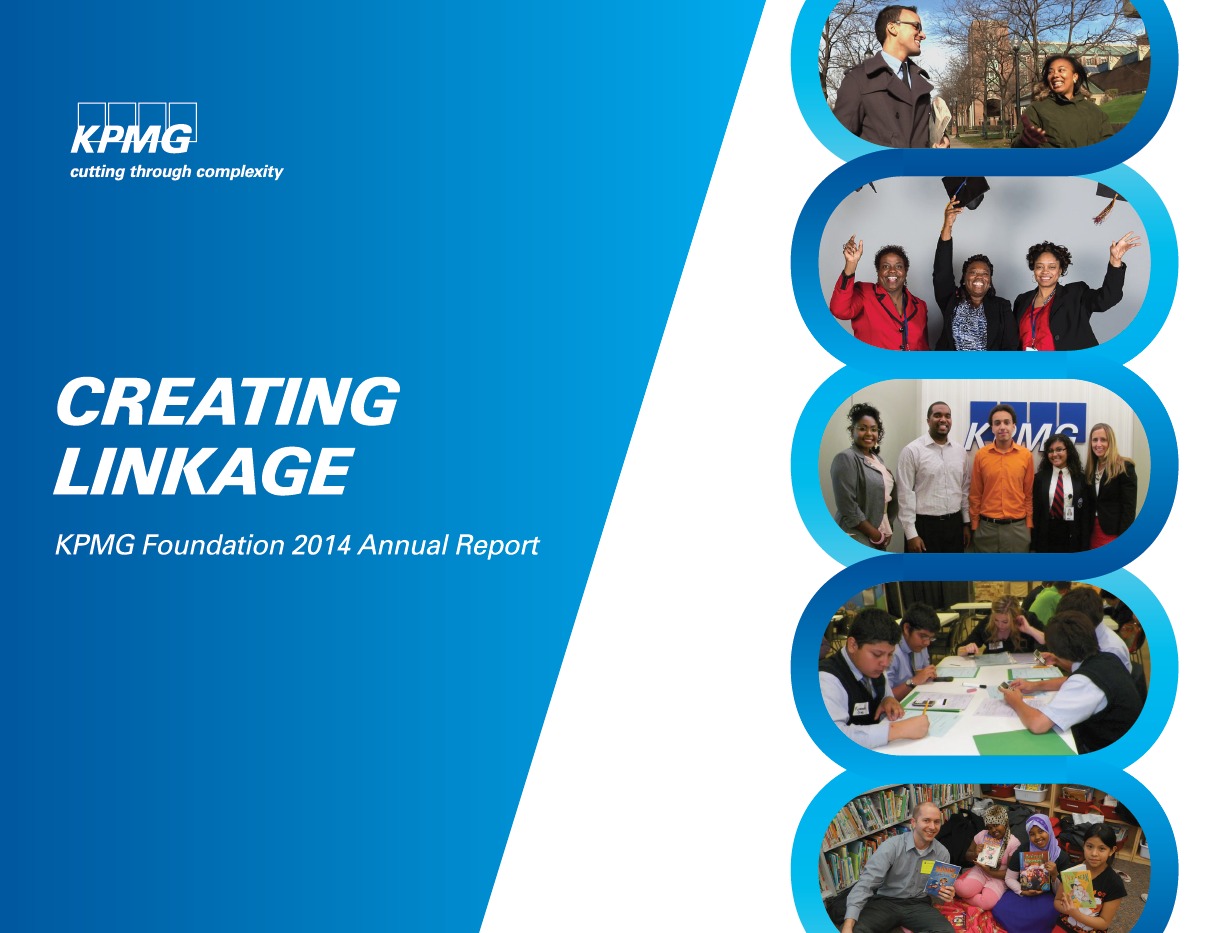 KPMG
cutting through complexity

CREATING LINKAGE

KPMG Foundation 2014 Annual Report

KPMG